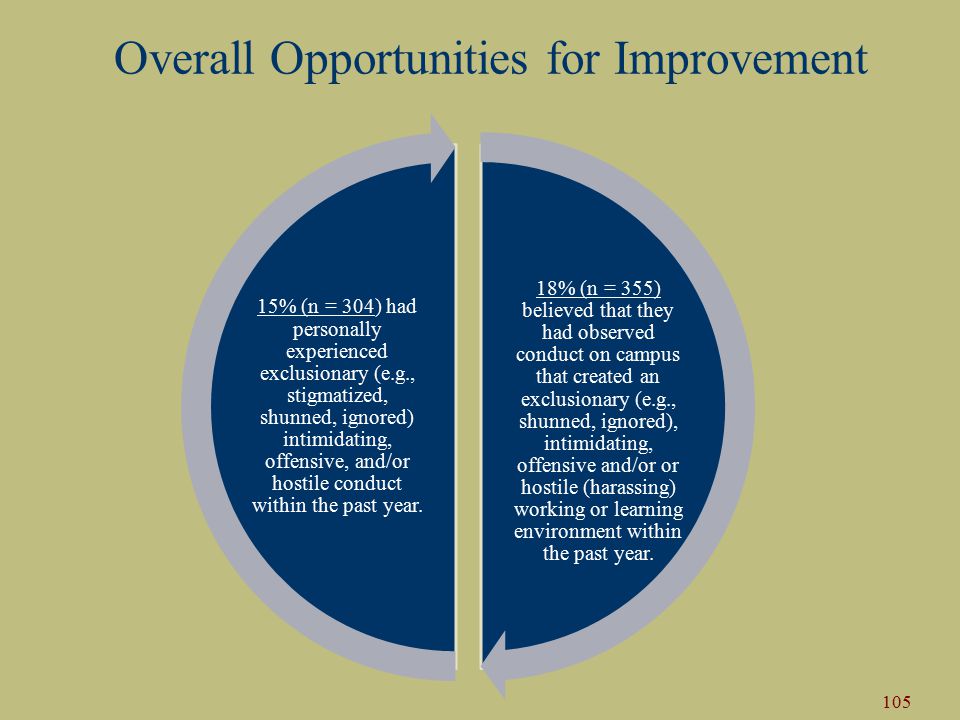 Overall Opportunities for Improvement

15% (n = 304) had personally experienced exclusionary (e.g., stigmatized, shunned, ignored) intimidating, offensive, and/or hostile conduct within the past year.

18% (n = 355) believed that they had observed conduct on campus that created an exclusionary (e.g., shunned, ignored), intimidating, offensive and/or or hostile (harassing) working or learning environment within the past year.

105